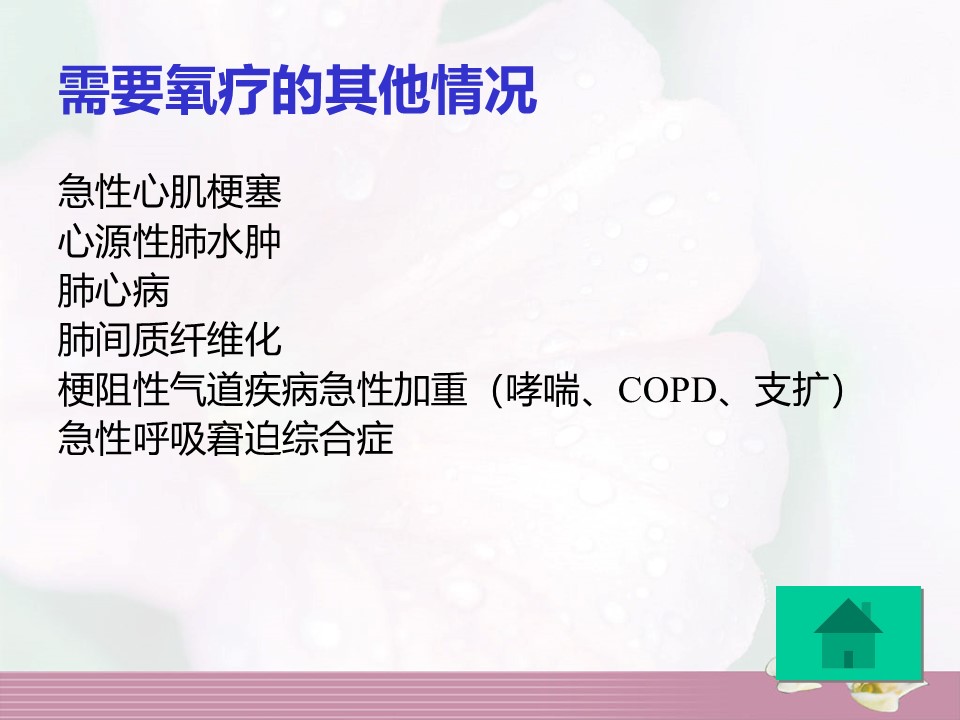 需要氧疗的其他情况

急性心肌梗塞
心源性肺水肿
肺心病
肺间质纤维化
梗阻性气道疾病急性加重（哮喘、COPD、支扩）
急性呼吸窘迫综合症